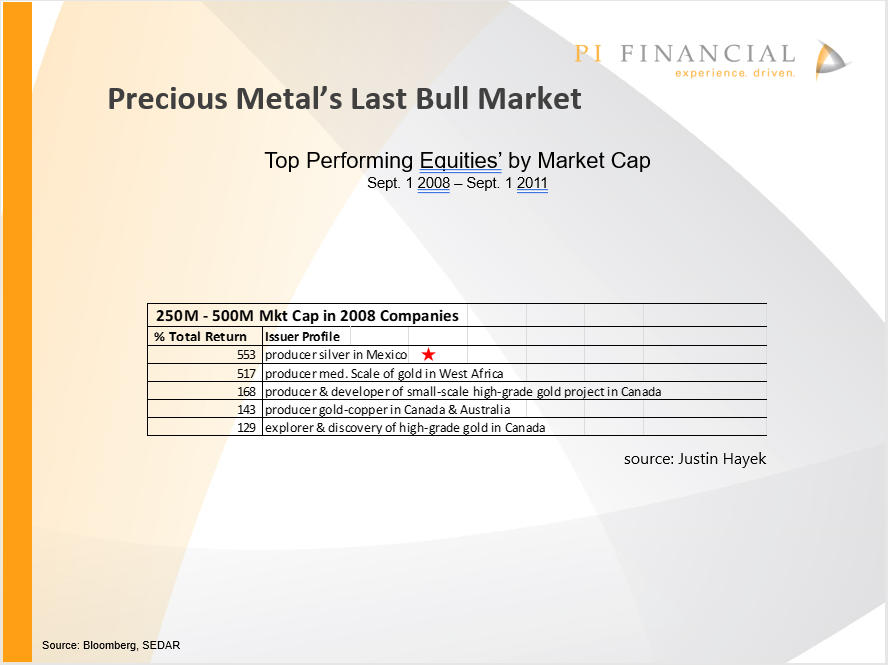 PI FINANCIAL
experience. driven.

Precious Metal's Last Bull Market

Top Performing Equities' by Market Cap
Sept. 1 2008 – Sept. 1 2011

250M - 500M Mkt Cap in 2008 Companies

| % Total Return | Issuer Profile |
|---|---|
| 553 | producer silver in Mexico ★ |
| 517 | producer med. Scale of gold in West Africa |
| 168 | producer & developer of small-scale high-grade gold project in Canada |
| 143 | producer gold-copper in Canada & Australia |
| 129 | explorer & discovery of high-grade gold in Canada |

source: Justin Hayek

Source: Bloomberg, SEDAR